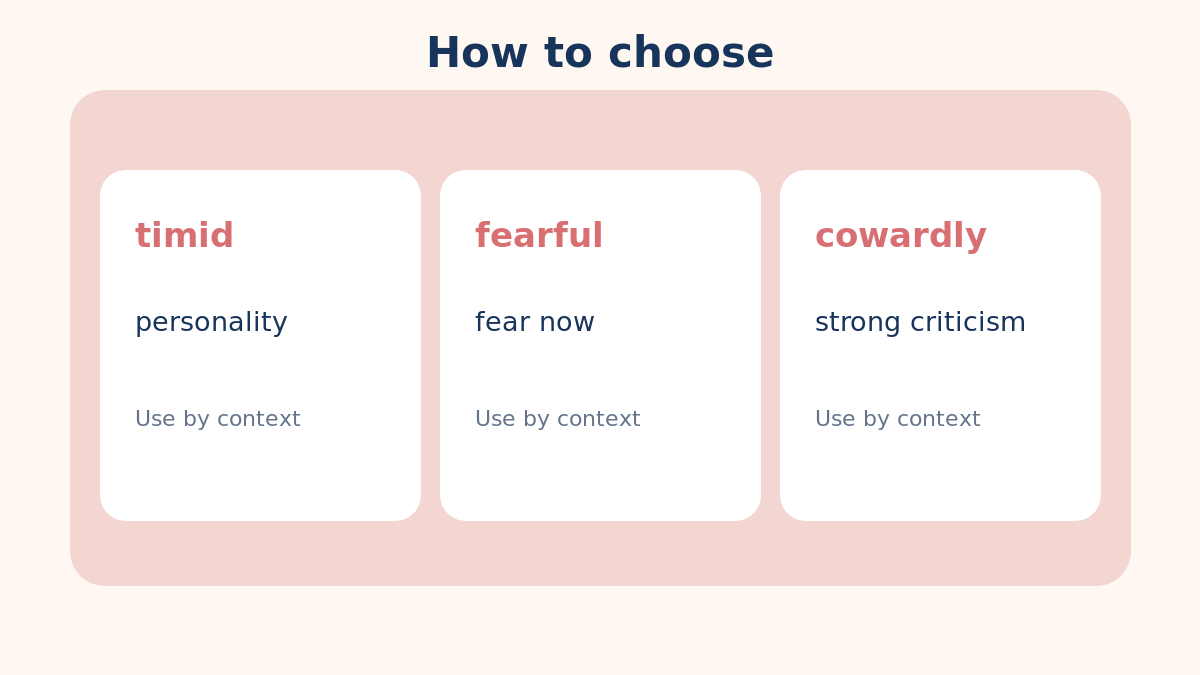 How to choose

timid

personality

Use by context

fearful

fear now

Use by context

cowardly

strong criticism

Use by context